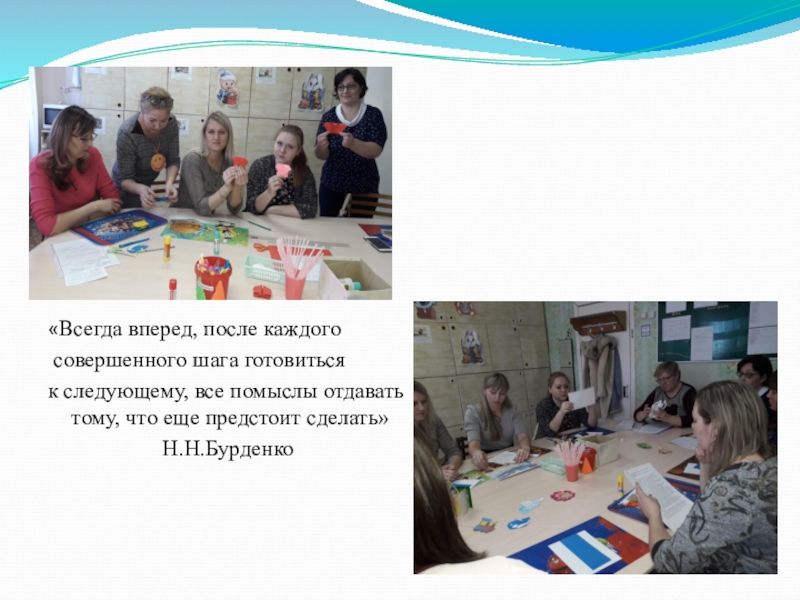 «Всегда вперед, после каждого совершенного шага готовиться к следующему, все помыслы отдавать тому, что еще предстоит сделать»
Н.Н.Бурденко